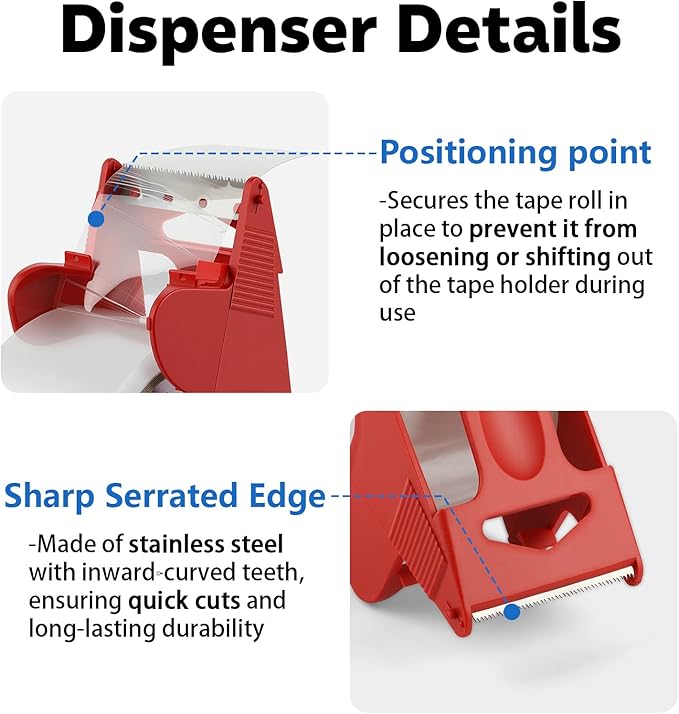 Dispenser Details

Positioning point

-Secures the tape roll in place to prevent it from loosening or shifting out of the tape holder during use

Sharp Serrated Edge

-Made of stainless steel with inward-curved teeth, ensuring quick cuts and long-lasting durability